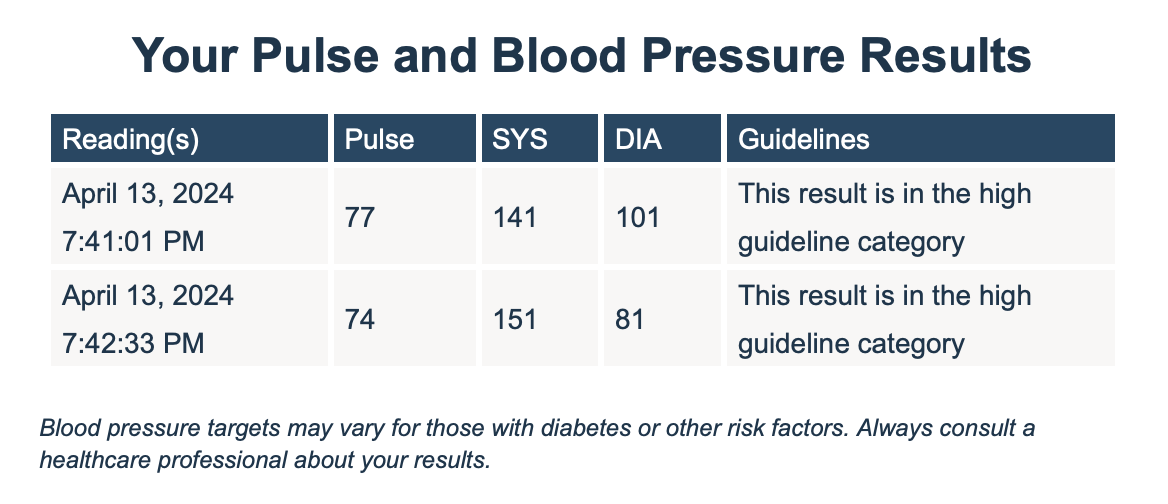 Your Pulse and Blood Pressure Results

| Reading(s) | Pulse | SYS | DIA | Guidelines |
|---|---|---|---|---|
| April 13, 2024 7:41:01 PM | 77 | 141 | 101 | This result is in the high guideline category |
| April 13, 2024 7:42:33 PM | 74 | 151 | 81 | This result is in the high guideline category |

Blood pressure targets may vary for those with diabetes or other risk factors. Always consult a healthcare professional about your results.